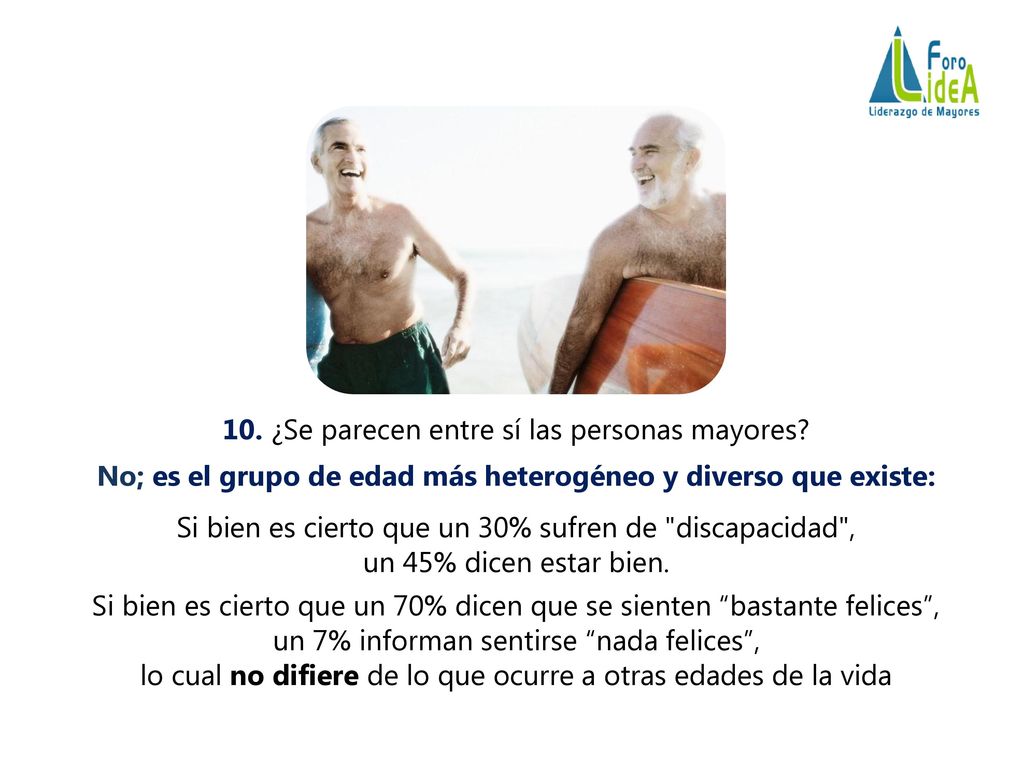 Foro LideA
Liderazgo de Mayores

10. ¿Se parecen entre sí las personas mayores?

No; es el grupo de edad más heterogéneo y diverso que existe:

Si bien es cierto que un 30% sufren de "discapacidad", un 45% dicen estar bien.

Si bien es cierto que un 70% dicen que se sienten “bastante felices”, un 7% informan sentirse “nada felices”, lo cual no difiere de lo que ocurre a otras edades de la vida